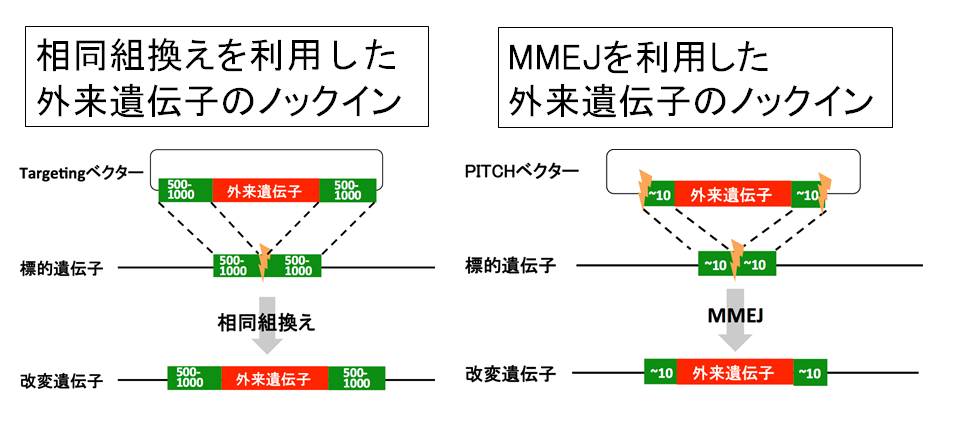 相同組換えを利用した
外来遺伝子のノックイン

Targetingベクター
500-1000
外来遺伝子
500-1000

標的遺伝子
500-1000
500-1000

相同組換え

改変遺伝子
500-1000
外来遺伝子
500-1000

MMEJを利用した
外来遺伝子のノックイン

PITCHベクター
~10
外来遺伝子
~10

標的遺伝子
~10
~10

MMEJ

改変遺伝子
~10
外来遺伝子
~10